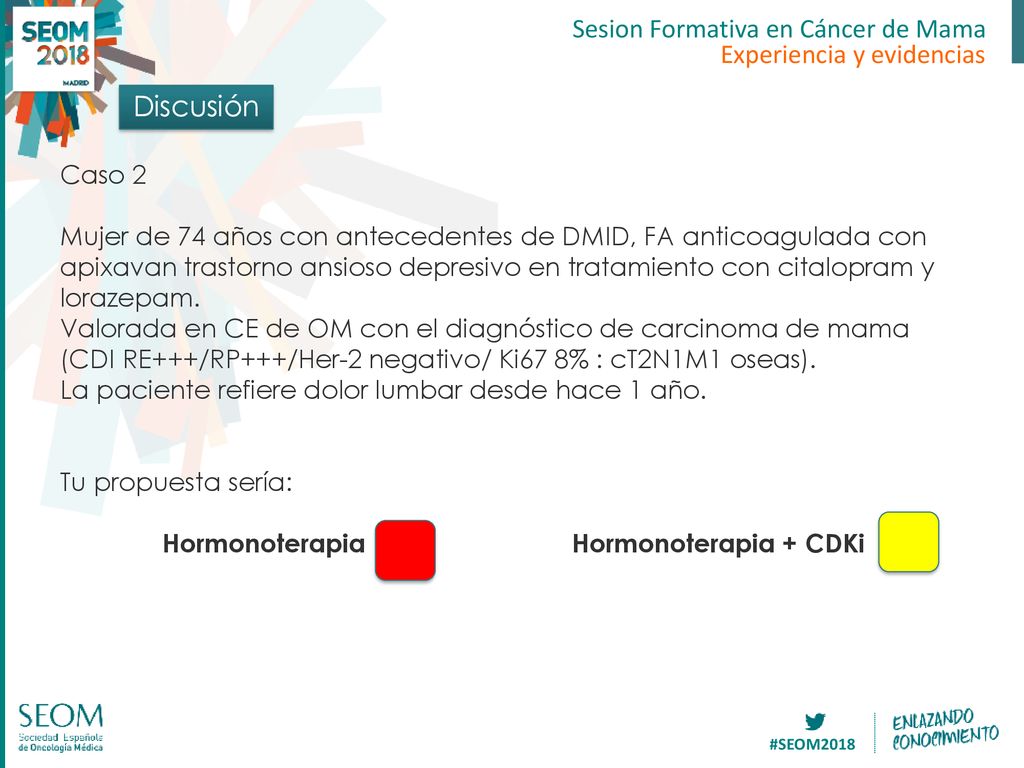 SEOM 2018 MADRID

Sesion Formativa en Cáncer de Mama
Experiencia y evidencias

Discusión

Caso 2

Mujer de 74 años con antecedentes de DMID, FA anticoagulada con apixavan trastorno ansioso depresivo en tratamiento con citalopram y lorazepam.
Valorada en CE de OM con el diagnóstico de carcinoma de mama (CDI RE+++/RP+++/Her-2 negativo/ Ki67 8% : cT2N1M1 oseas).
La paciente refiere dolor lumbar desde hace 1 año.

Tu propuesta sería:

Hormonoterapia

Hormonoterapia + CDKi

SEOM
Sociedad Española de Oncología Médica

#SEOM2018

ENLAZANDO CONOCIMIENTO